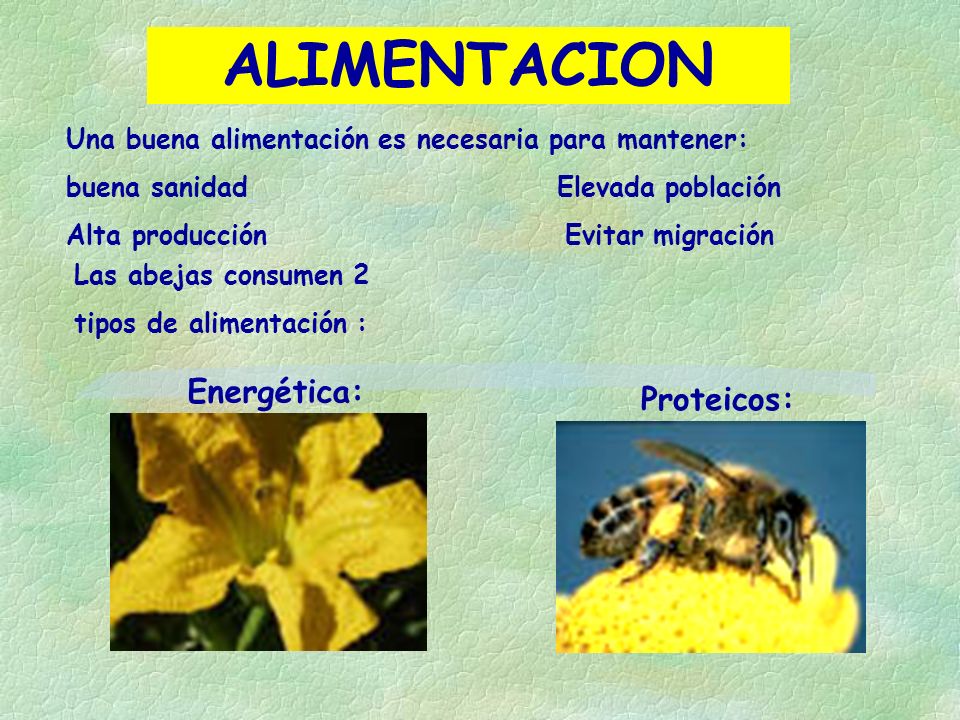 ALIMENTACION

Una buena alimentación es necesaria para mantener:

buena sanidad

Alta producción

Elevada población

Evitar migración

Las abejas consumen 2 tipos de alimentación :

Energética:

Proteicos: